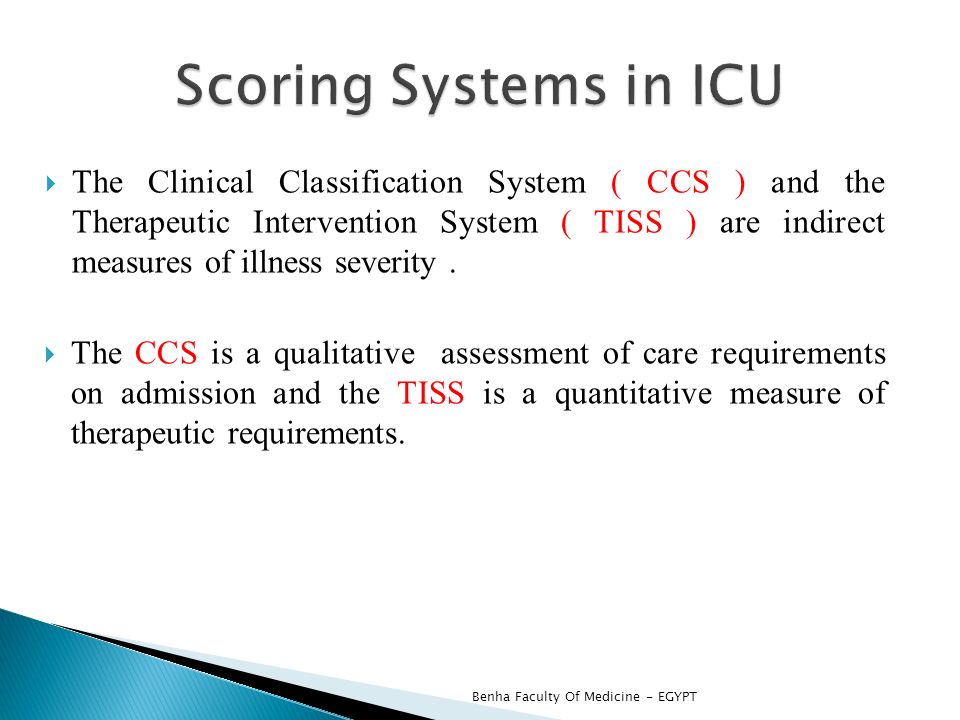 Scoring Systems in ICU

The Clinical Classification System ( CCS ) and the Therapeutic Intervention System ( TISS ) are indirect measures of illness severity .

The CCS is a qualitative assessment of care requirements on admission and the TISS is a quantitative measure of therapeutic requirements.

Benha Faculty Of Medicine - EGYPT